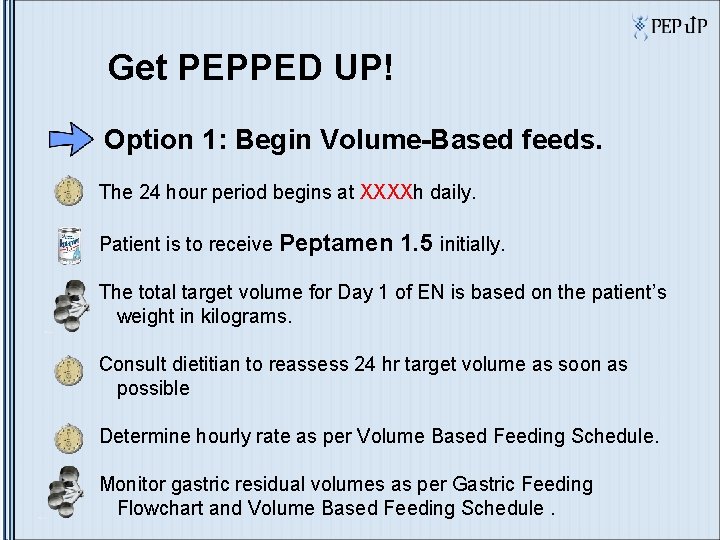 PEP UP

Get PEPPED UP!

Option 1: Begin Volume-Based feeds.

The 24 hour period begins at XXXXh daily.

Patient is to receive Peptamen 1.5 initially.

The total target volume for Day 1 of EN is based on the patient's weight in kilograms.

Consult dietitian to reassess 24 hr target volume as soon as possible

Determine hourly rate as per Volume Based Feeding Schedule.

Monitor gastric residual volumes as per Gastric Feeding Flowchart and Volume Based Feeding Schedule .